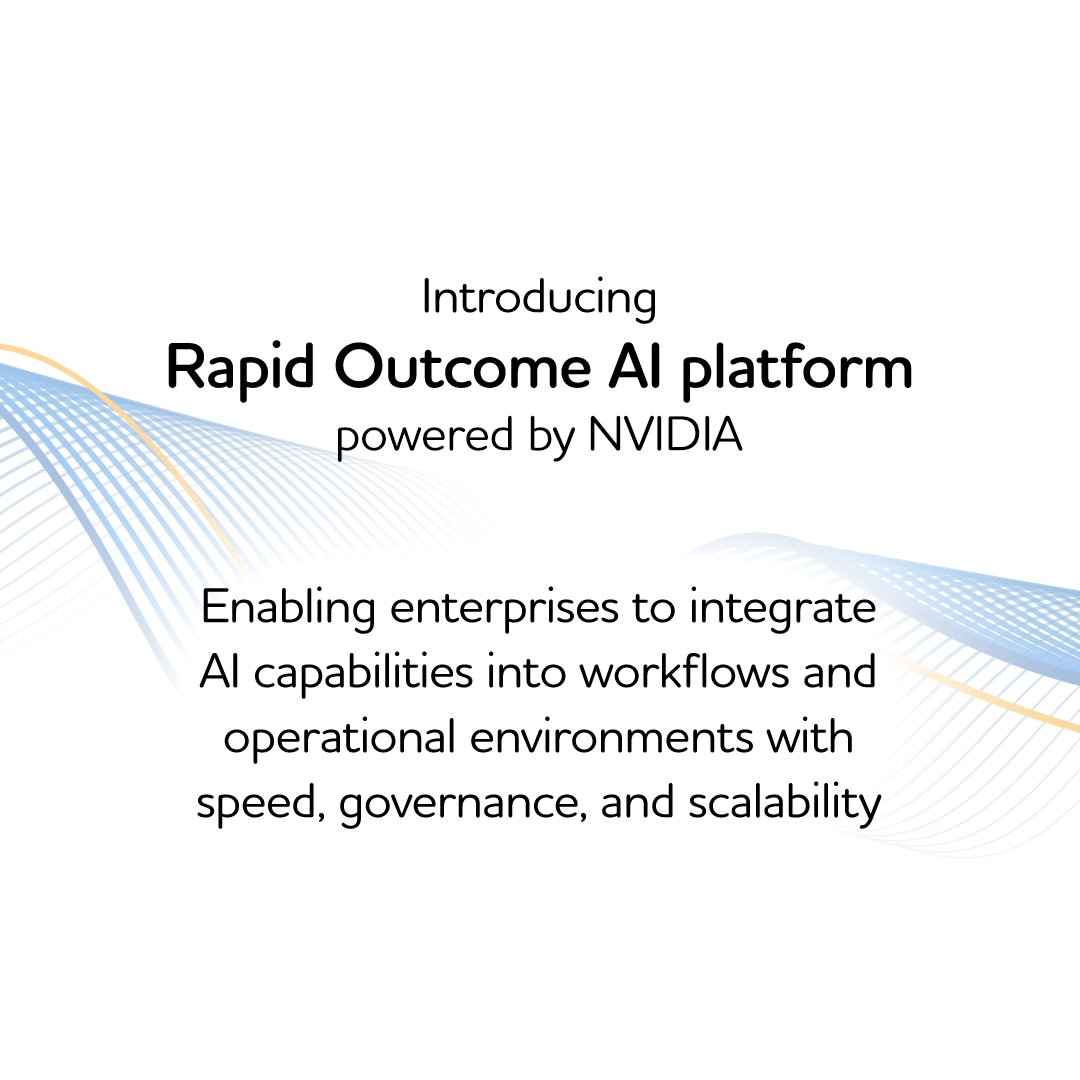 Introducing
Rapid Outcome AI platform
powered by NVIDIA

Enabling enterprises to integrate AI capabilities into workflows and operational environments with speed, governance, and scalability